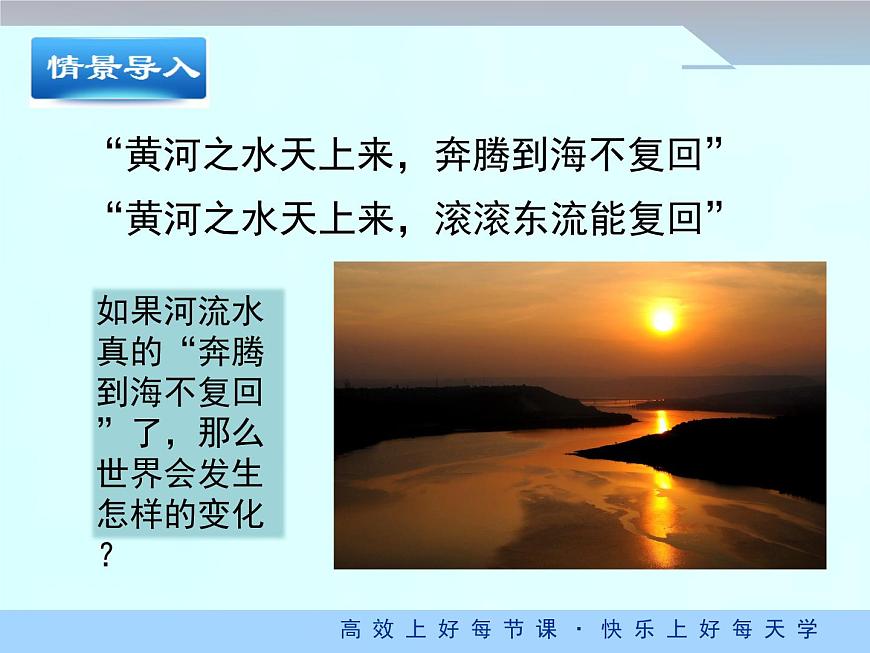 情景导入

“黄河之水天上来，奔腾到海不复回”

“黄河之水天上来，滚滚东流能复回”

如果河流水真的“奔腾到海不复回”了，那么世界会发生怎样的变化？

高效上好每节课 · 快乐上好每天学